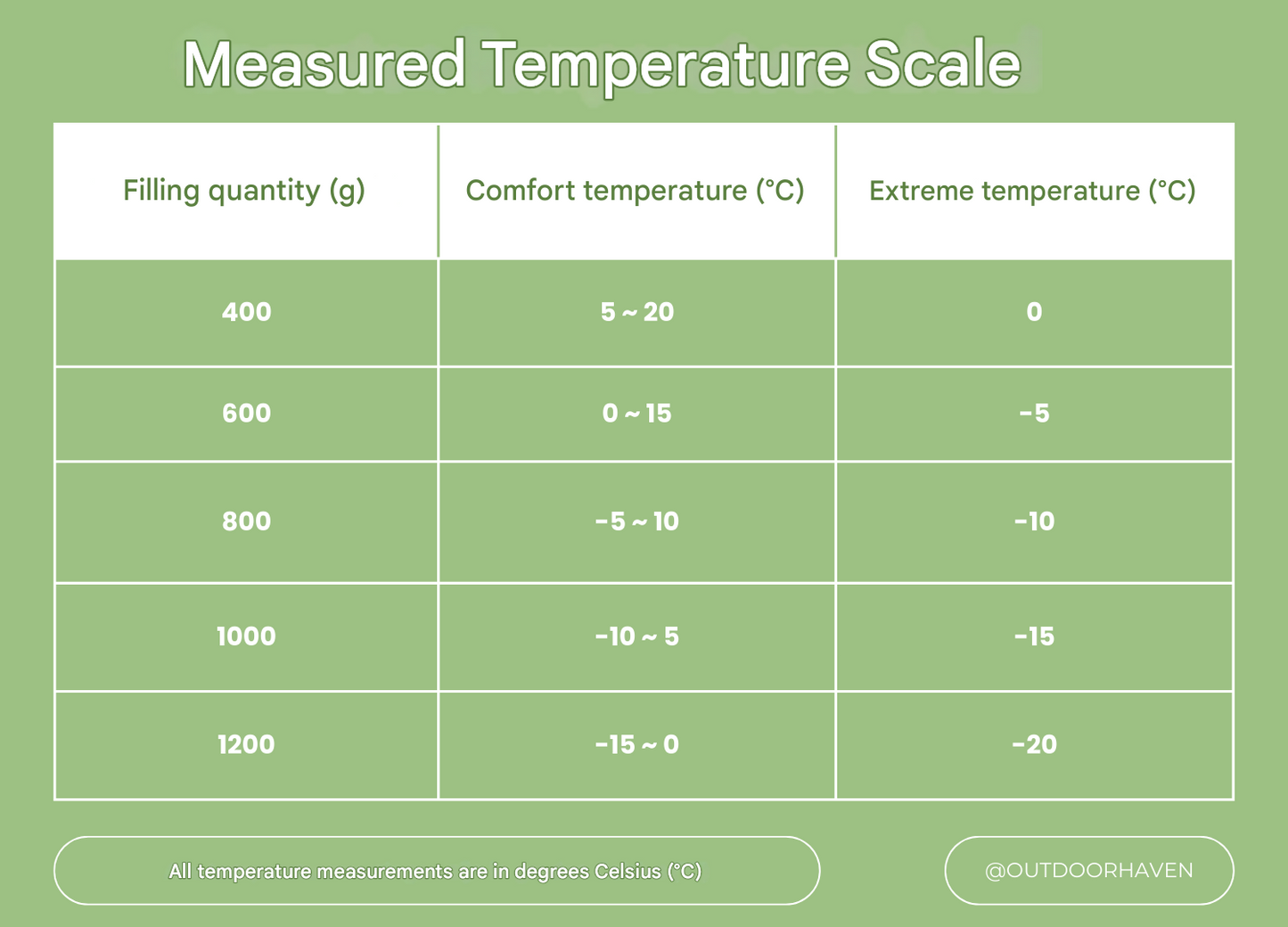 Measured Temperature Scale

| Filling quantity (g) | Comfort temperature (°C) | Extreme temperature (°C) |
|---|---|---|
| 400 | 5 ~ 20 | 0 |
| 600 | 0 ~ 15 | -5 |
| 800 | -5 ~ 10 | -10 |
| 1000 | -10 ~ 5 | -15 |
| 1200 | -15 ~ 0 | -20 |

All temperature measurements are in degrees Celsius (°C)

@OUTDOORHAVEN